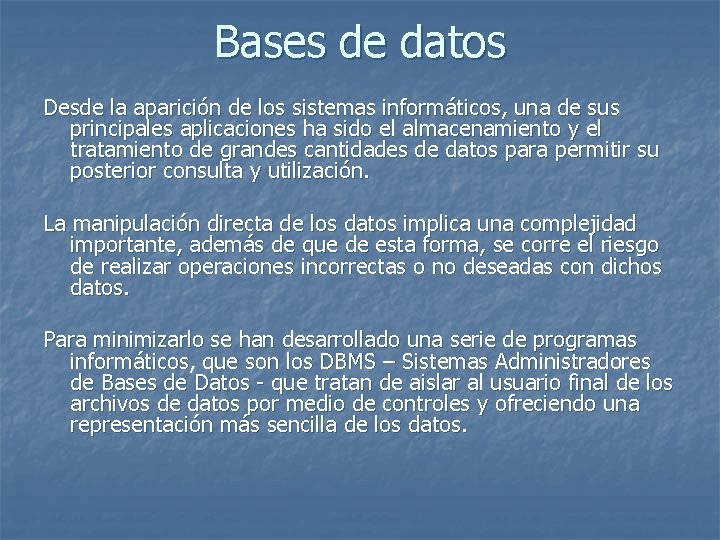 Bases de datos

Desde la aparición de los sistemas informáticos, una de sus principales aplicaciones ha sido el almacenamiento y el tratamiento de grandes cantidades de datos para permitir su posterior consulta y utilización.

La manipulación directa de los datos implica una complejidad importante, además de que de esta forma, se corre el riesgo de realizar operaciones incorrectas o no deseadas con dichos datos.

Para minimizarlo se han desarrollado una serie de programas informáticos, que son los DBMS – Sistemas Administradores de Bases de Datos - que tratan de aislar al usuario final de los archivos de datos por medio de controles y ofreciendo una representación más sencilla de los datos.